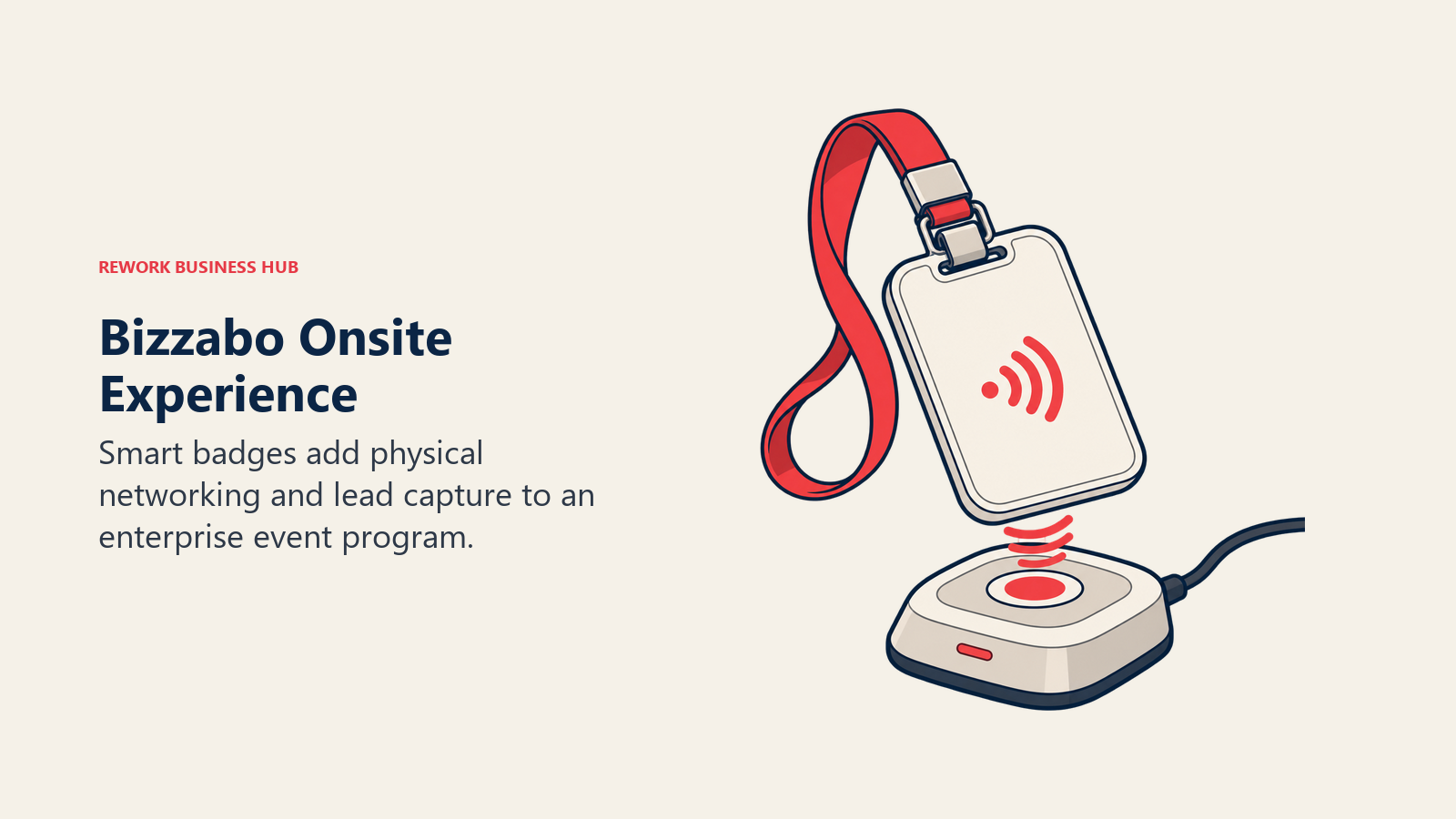 REWORK BUSINESS HUB

Bizzabo Onsite Experience

Smart badges add physical networking and lead capture to an enterprise event program.